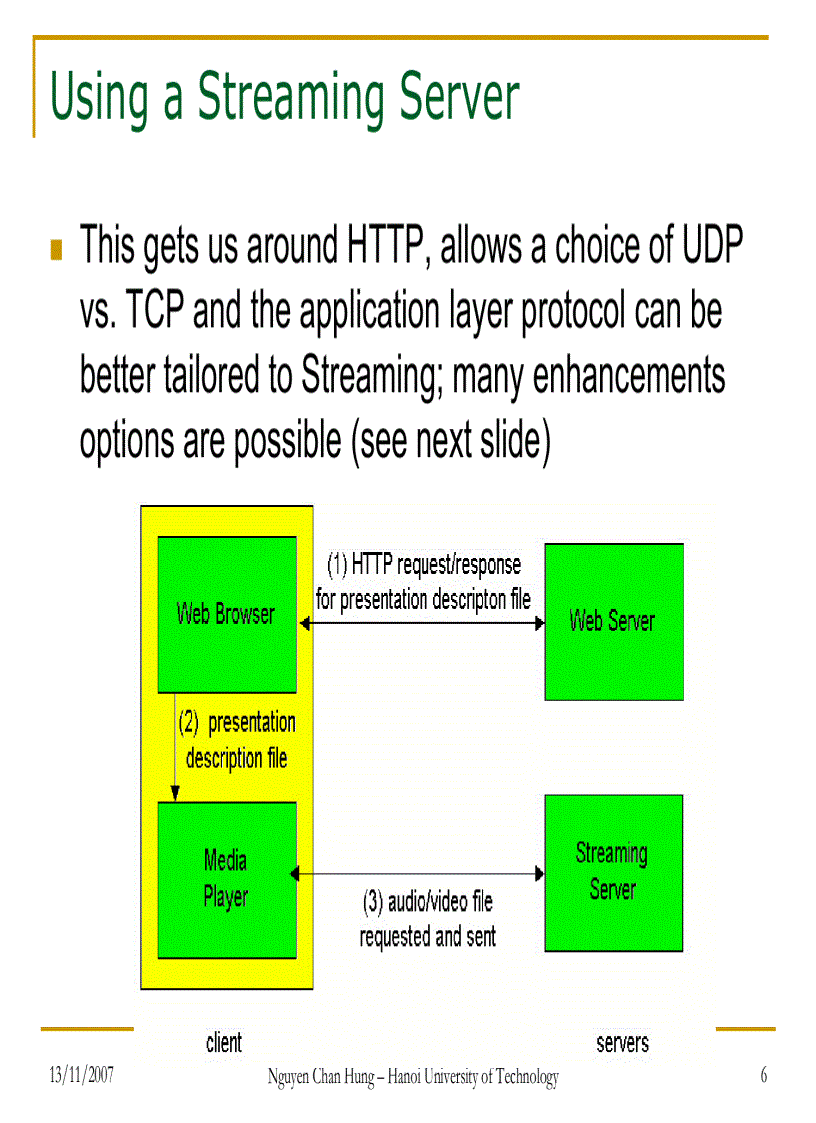 Using a Streaming Server

This gets us around HTTP, allows a choice of UDP vs. TCP and the application layer protocol can be better tailored to Streaming; many enhancements options are possible (see next slide)

Web Browser

(1) HTTP request/response for presentation descripton file

Web Server

(2) presentation description file

Media Player

(3) audio/video file requested and sent

Streaming Server

client

servers

13/11/2007

Nguyen Chan Hung – Hanoi University of Technology

6